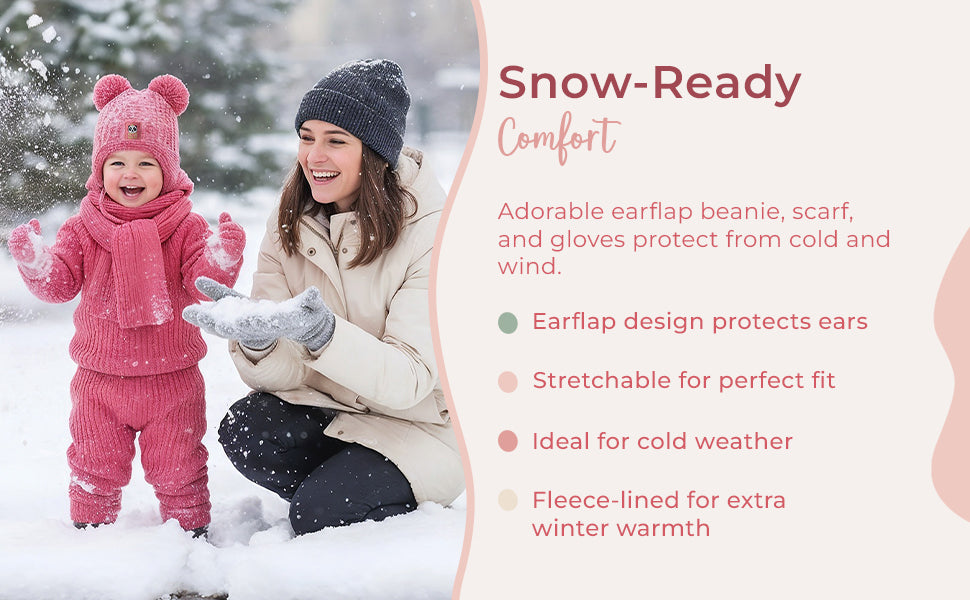 Snow-Ready
Comfort

Adorable earflap beanie, scarf, and gloves protect from cold and wind.

Earflap design protects ears

Stretchable for perfect fit

Ideal for cold weather

Fleece-lined for extra winter warmth